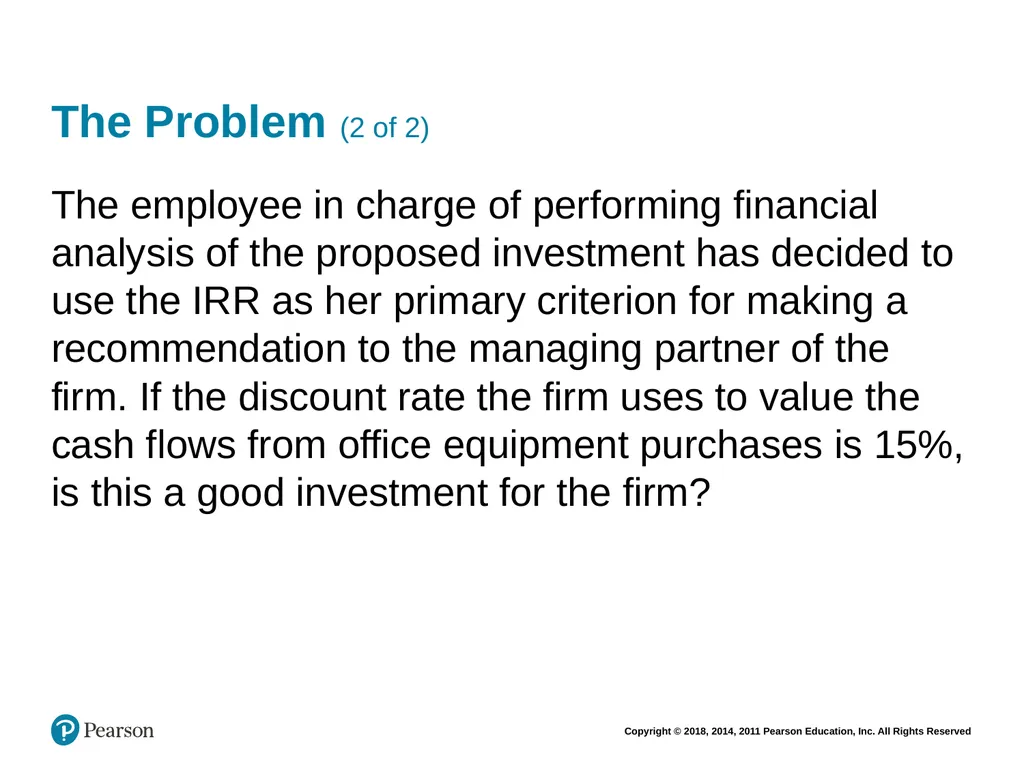 The Problem (2 of 2)

The employee in charge of performing financial analysis of the proposed investment has decided to use the IRR as her primary criterion for making a recommendation to the managing partner of the firm. If the discount rate the firm uses to value the cash flows from office equipment purchases is 15%, is this a good investment for the firm?

Pearson

Copyright © 2018, 2014, 2011 Pearson Education, Inc. All Rights Reserved